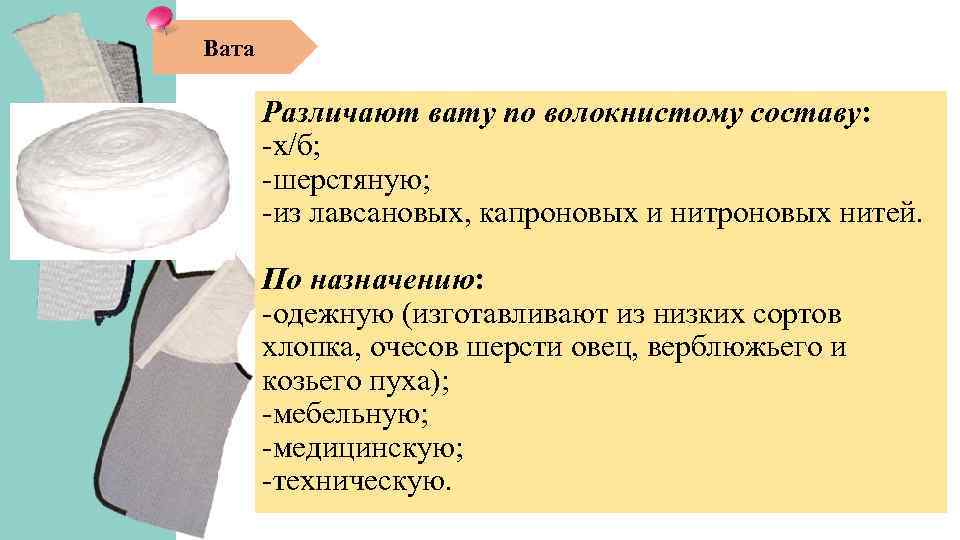 Вата

Различают вату по волокнистому составу:
-х/б;
-шерстяную;
-из лавсановых, капроновых и нитроновых нитей.

По назначению:
-одежную (изготавливают из низких сортов хлопка, очесов шерсти овец, верблюжьего и козьего пуха);
-мебельную;
-медицинскую;
-техническую.